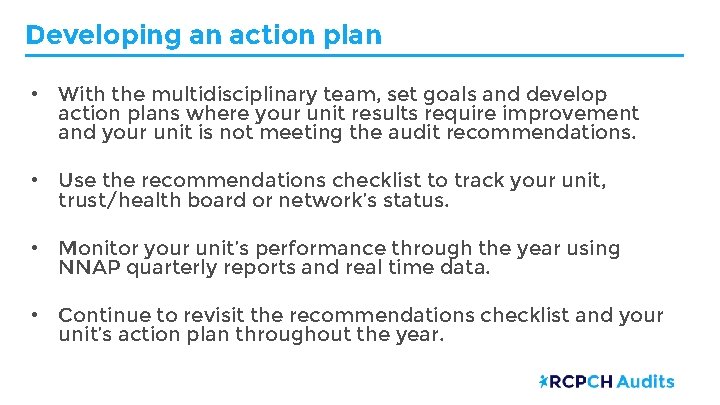 Developing an action plan

• With the multidisciplinary team, set goals and develop action plans where your unit results require improvement and your unit is not meeting the audit recommendations.

• Use the recommendations checklist to track your unit, trust/health board or network's status.

• Monitor your unit's performance through the year using NNAP quarterly reports and real time data.

• Continue to revisit the recommendations checklist and your unit's action plan throughout the year.

RCPCH Audits